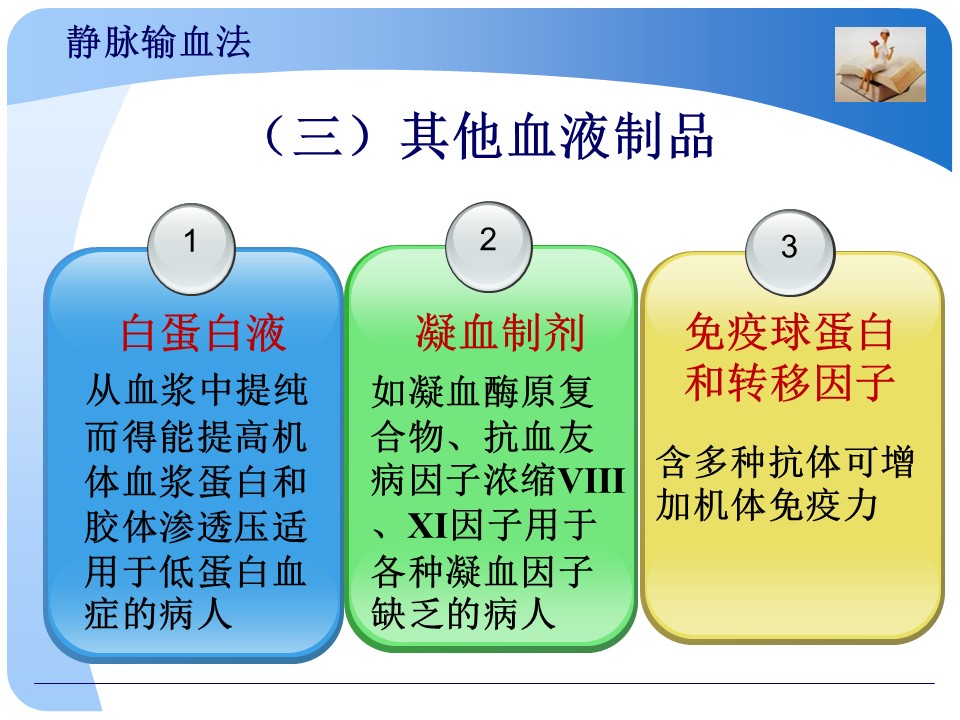 静脉输血法

（三）其他血液制品

1

白蛋白液

从血浆中提纯而得能提高机体血浆蛋白和胶体渗透压适用于低蛋白血症的病人

2

凝血制剂

如凝血酶原复合物、抗血友病因子浓缩VIII、XI因子用于各种凝血因子缺乏的病人

3

免疫球蛋白和转移因子

含多种抗体可增加机体免疫力